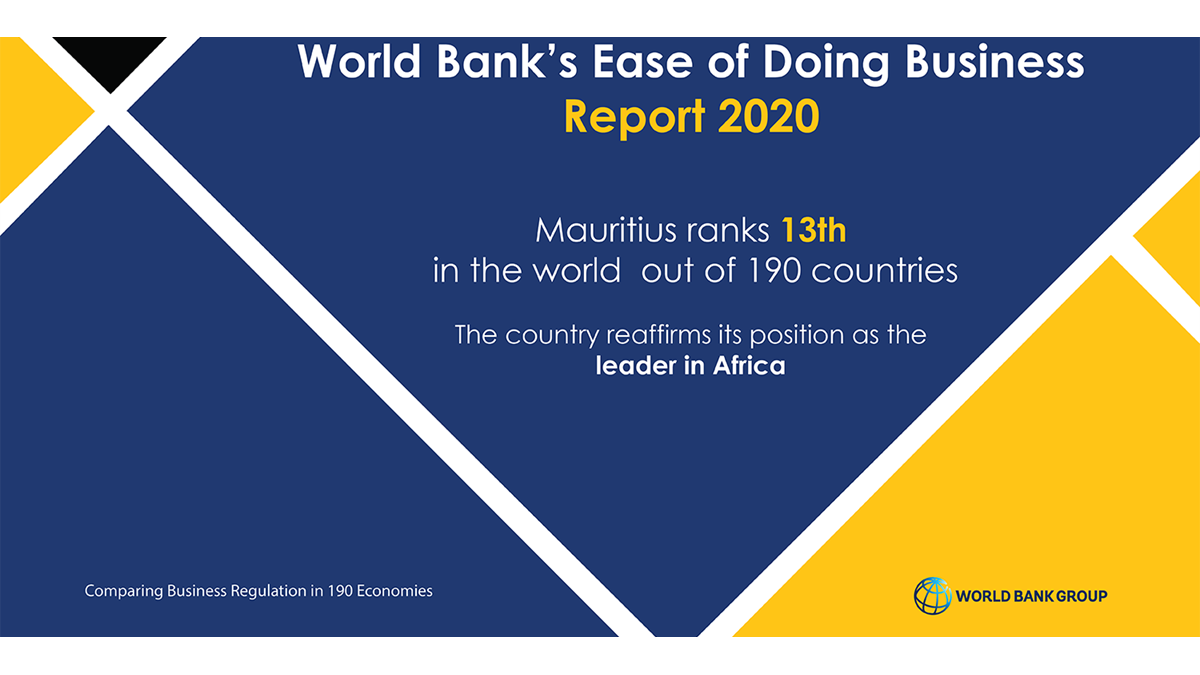 World Bank's Ease of Doing Business
Report 2020

Mauritius ranks 13th in the world out of 190 countries

The country reaffirms its position as the leader in Africa

Comparing Business Regulation in 190 Economies

WORLD BANK GROUP